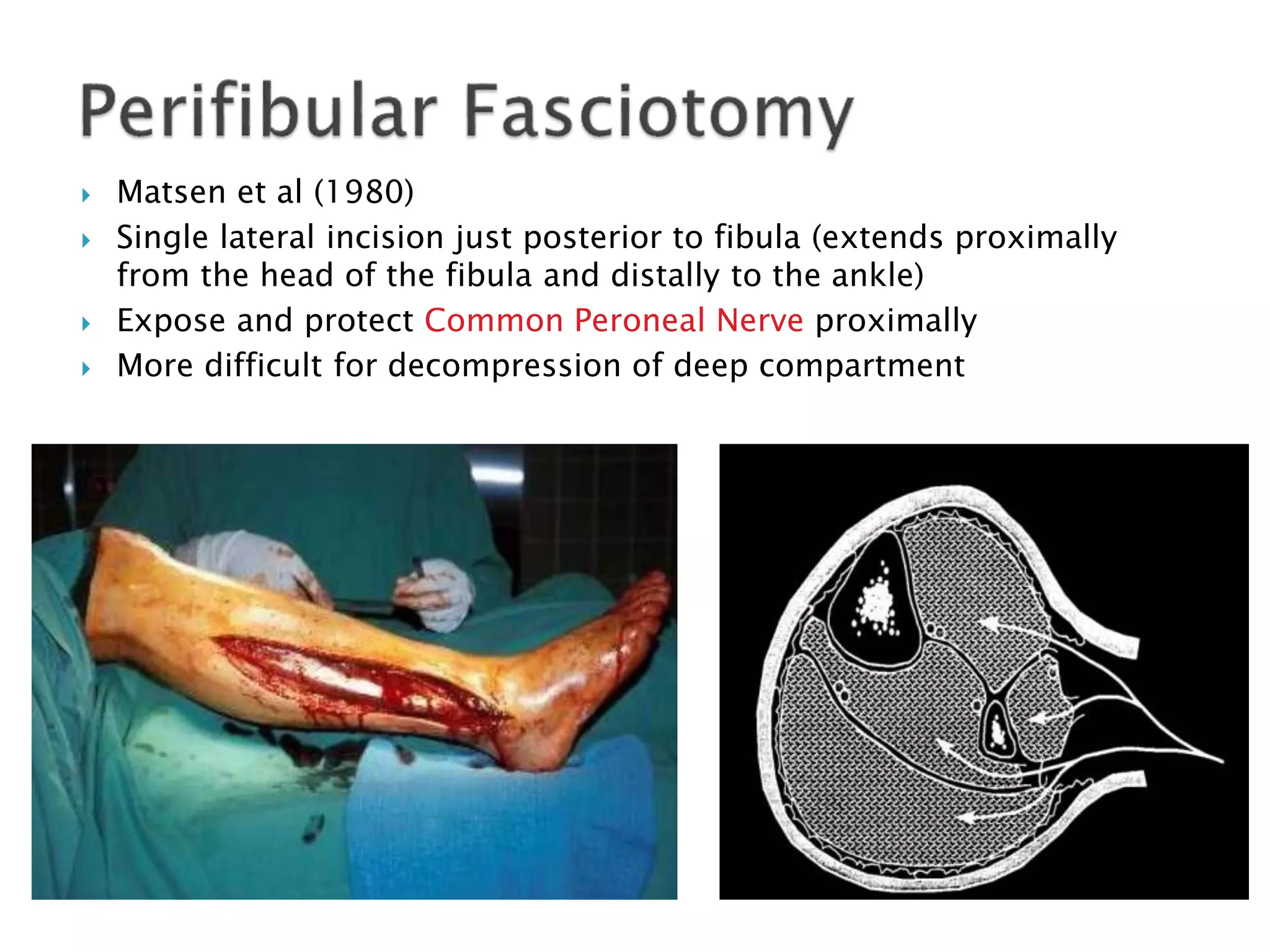 Perifibular Fasciotomy

Matsen et al (1980)

Single lateral incision just posterior to fibula (extends proximally from the head of the fibula and distally to the ankle)

Expose and protect Common Peroneal Nerve proximally

More difficult for decompression of deep compartment